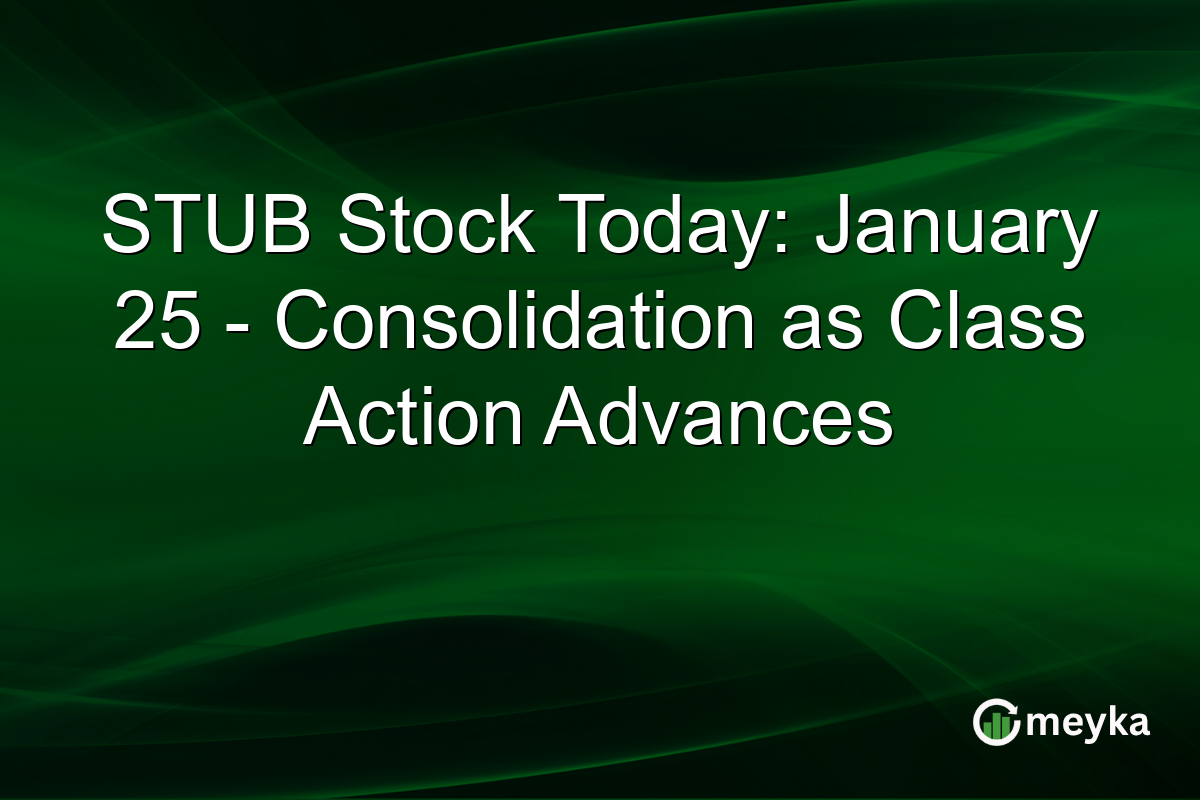 STUB Stock Today: January 25 - Consolidation as Class Action Advances

meyka